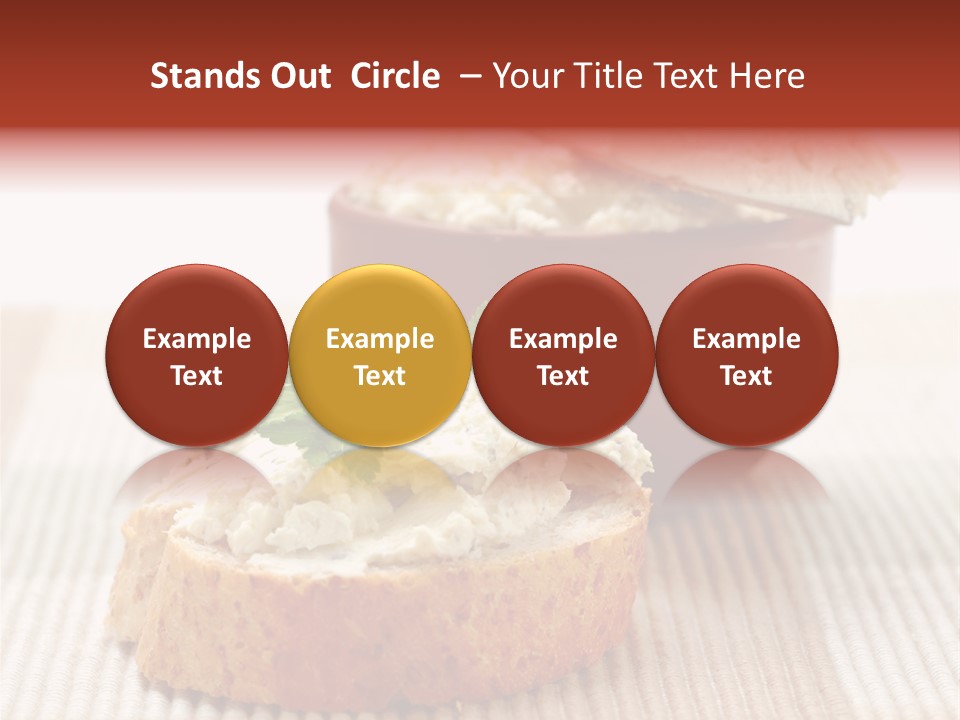 Stands Out Circle – Your Title Text Here

Example Text

Example Text

Example Text

Example Text